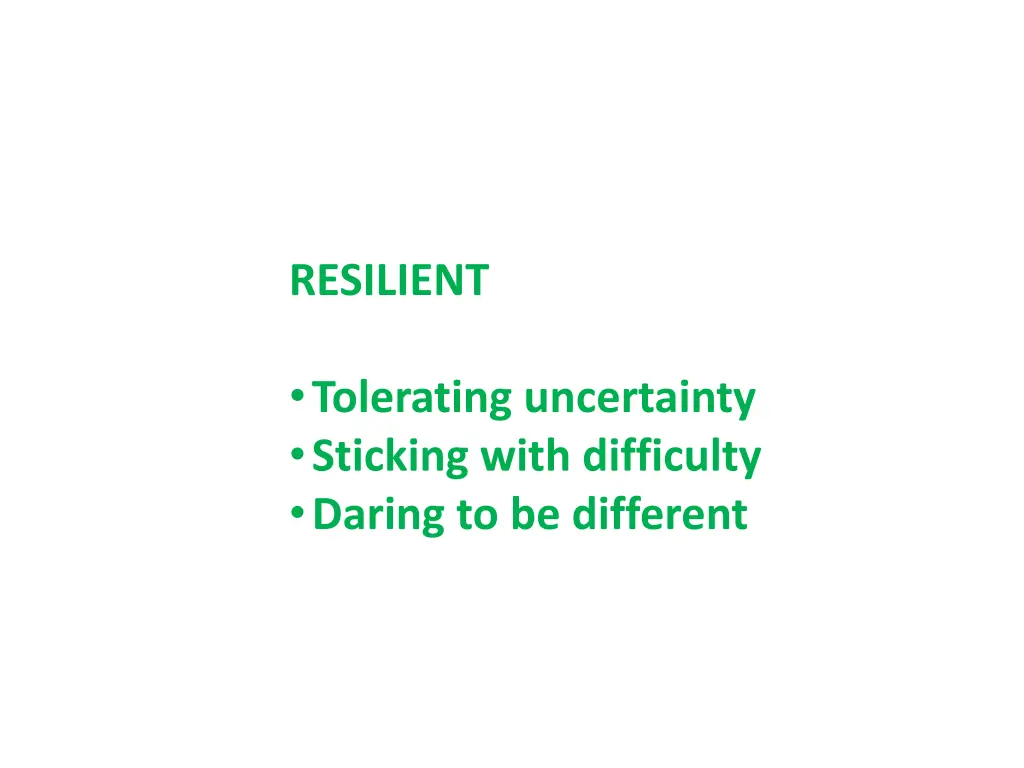 RESILIENT

• Tolerating uncertainty
• Sticking with difficulty
• Daring to be different